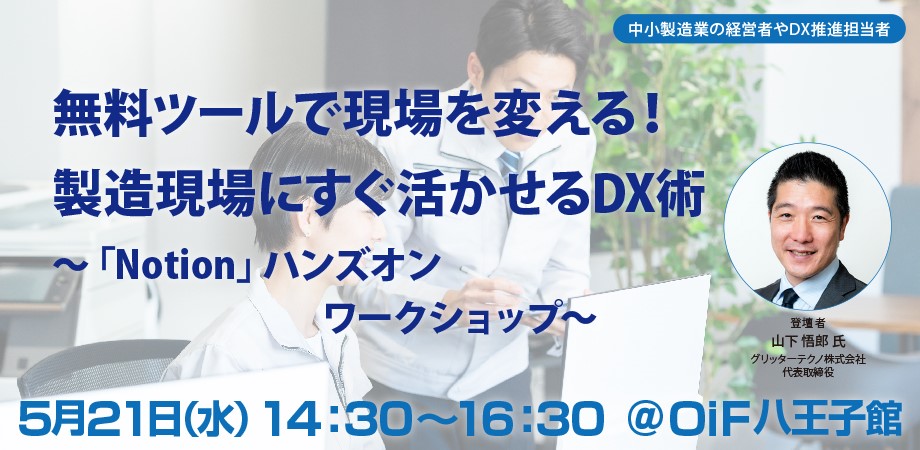 中小製造業の経営者やDX推進担当者

無料ツールで現場を変える！
製造現場にすぐ活かせるDX術

～「Notion」ハンズオン
ワークショップ～

登壇者
山下 悟郎 氏
グリッターテクノ株式会社
代表取締役

5月21日(水) 14：30～16：30 @OiF八王子館